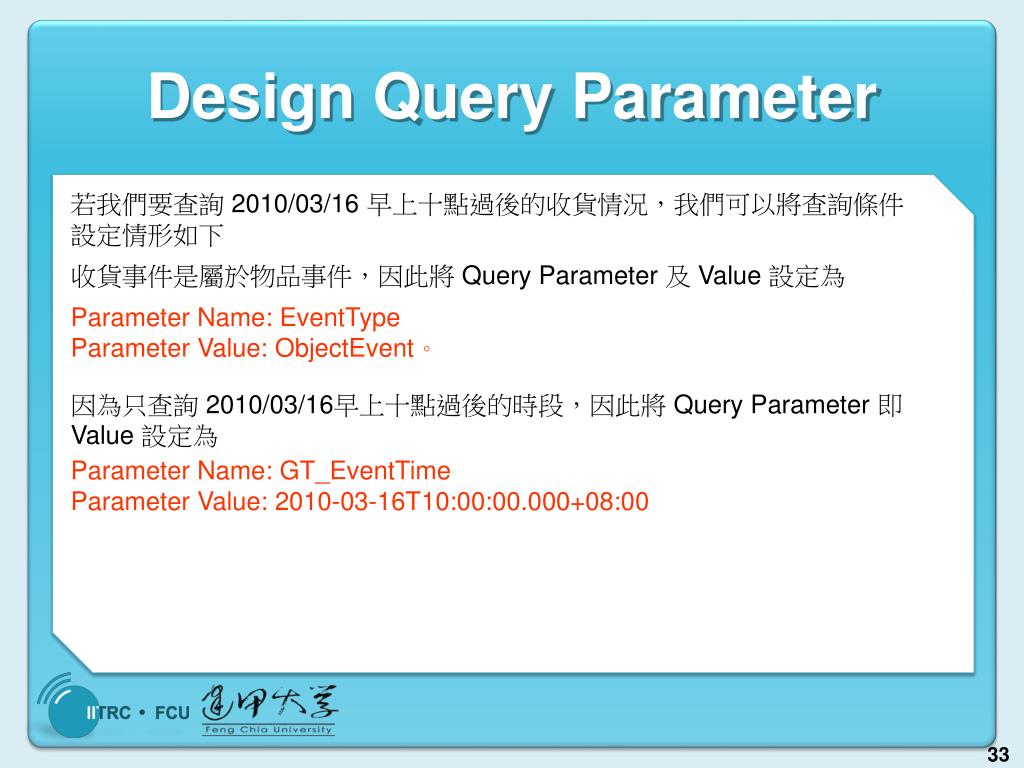 Design Query Parameter

若我們要查詢 2010/03/16 早上十點過後的收貨情況，我們可以將查詢條件設定情形如下

收貨事件是屬於物品事件，因此將 Query Parameter 及 Value 設定為

Parameter Name: EventType
Parameter Value: ObjectEvent。

因為只查詢 2010/03/16早上十點過後的時段，因此將 Query Parameter 即 Value 設定為

Parameter Name: GT_EventTime
Parameter Value: 2010-03-16T10:00:00.000+08:00

IITRC • FCU 逢甲大學 Feng Chia University

33